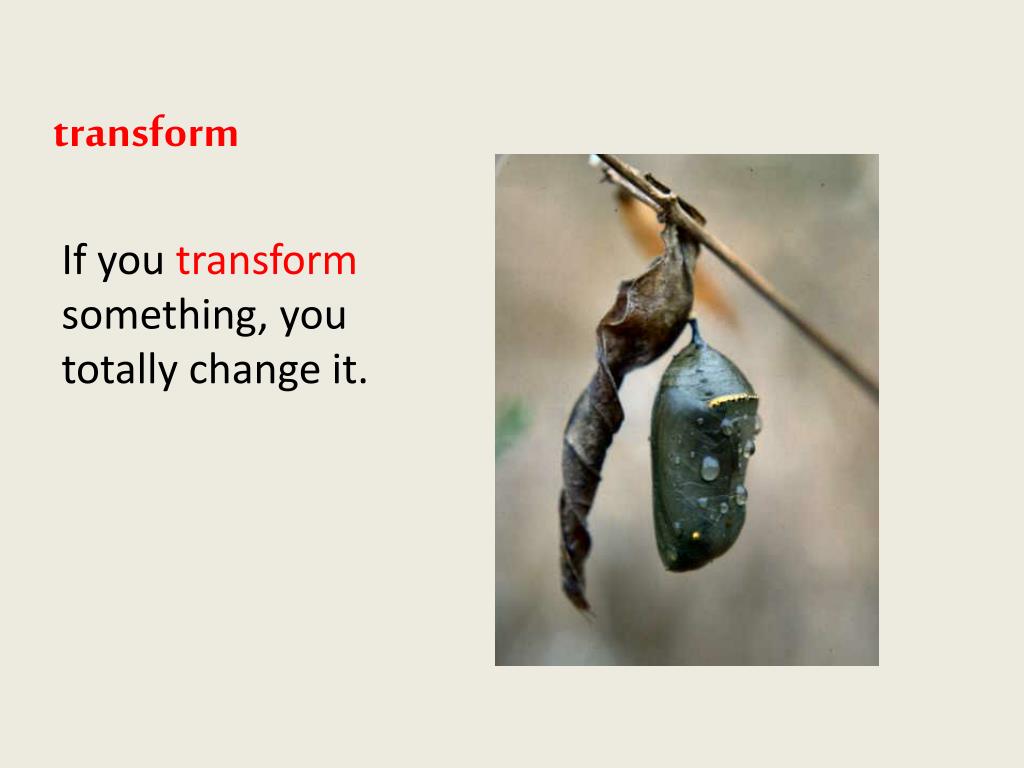 transform

If you transform something, you totally change it.